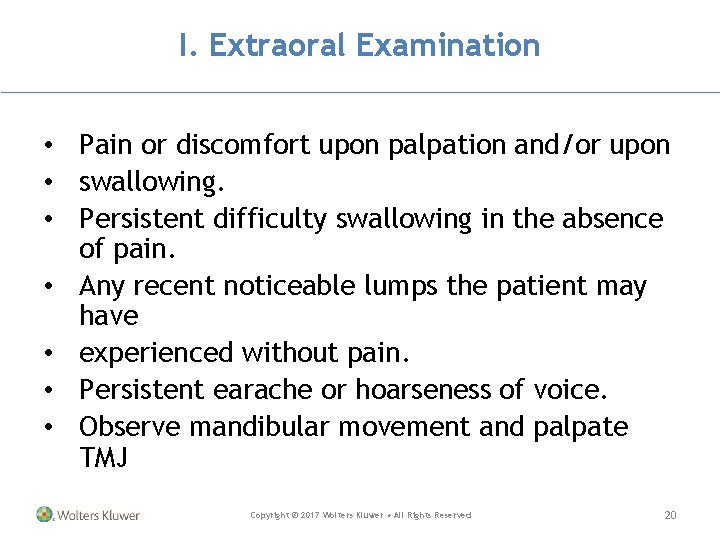 I. Extraoral Examination

• Pain or discomfort upon palpation and/or upon
• swallowing.
• Persistent difficulty swallowing in the absence of pain.
• Any recent noticeable lumps the patient may have
• experienced without pain.
• Persistent earache or hoarseness of voice.
• Observe mandibular movement and palpate TMJ

Wolters Kluwer

Copyright © 2017 Wolters Kluwer • All Rights Reserved

20